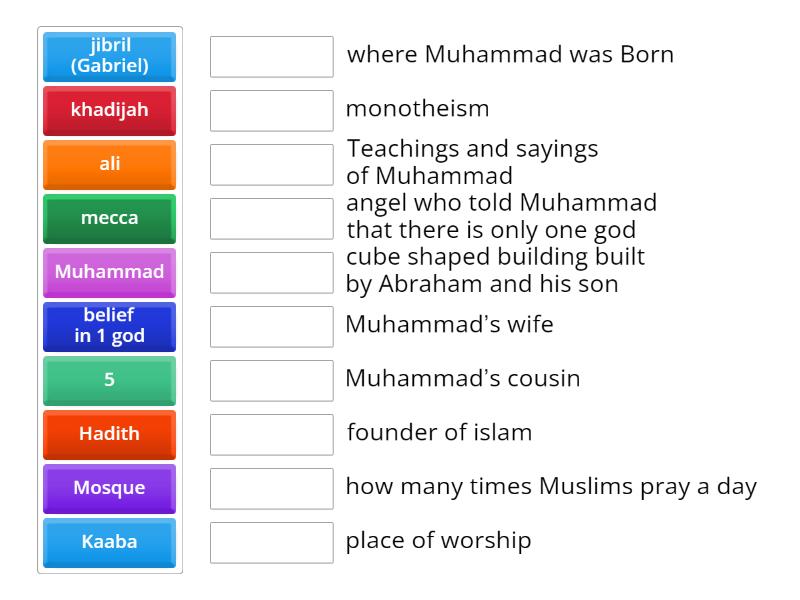 jibril (Gabriel)

khadijah

ali

mecca

Muhammad

belief in 1 god

5

Hadith

Mosque

Kaaba

where Muhammad was Born

monotheism

Teachings and sayings of Muhammad

angel who told Muhammad that there is only one god

cube shaped building built by Abraham and his son

Muhammad's wife

Muhammad's cousin

founder of islam

how many times Muslims pray a day

place of worship